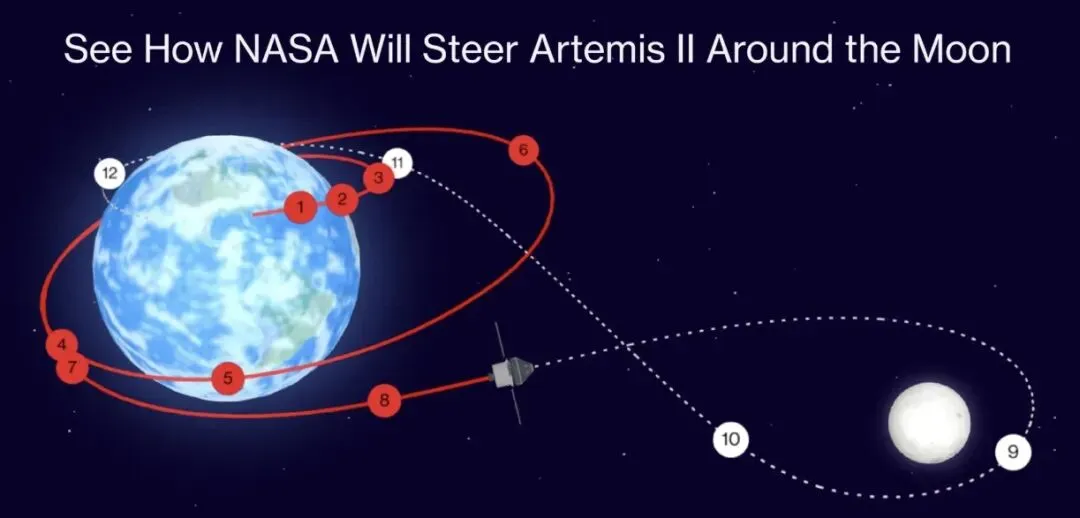 See How NASA Will Steer Artemis II Around the Moon

12
11
6
3
2
1
4
7
5
8
10
9